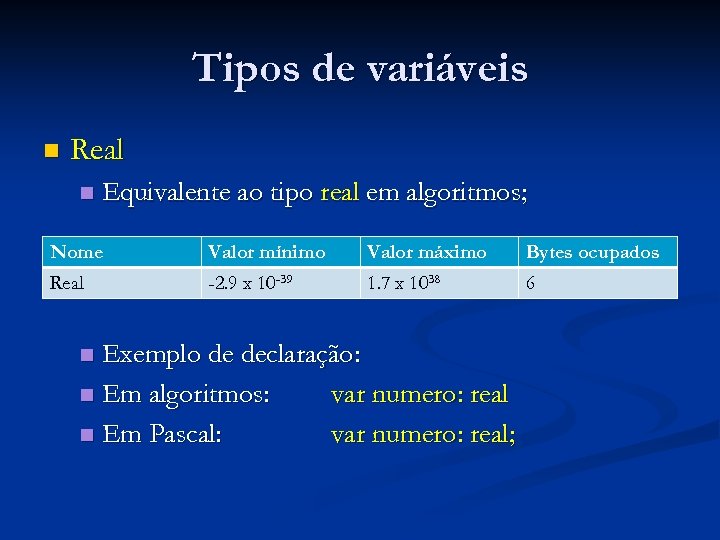 Tipos de variáveis

Real

Equivalente ao tipo real em algoritmos;

| Nome | Valor mínimo | Valor máximo | Bytes ocupados |
|---|---|---|---|
| Real | $-2.9 \times 10^{-39}$ | $1.7 \times 10^{38}$ | 6 |

Exemplo de declaração:

Em algoritmos: var numero: real

Em Pascal: var numero: real;